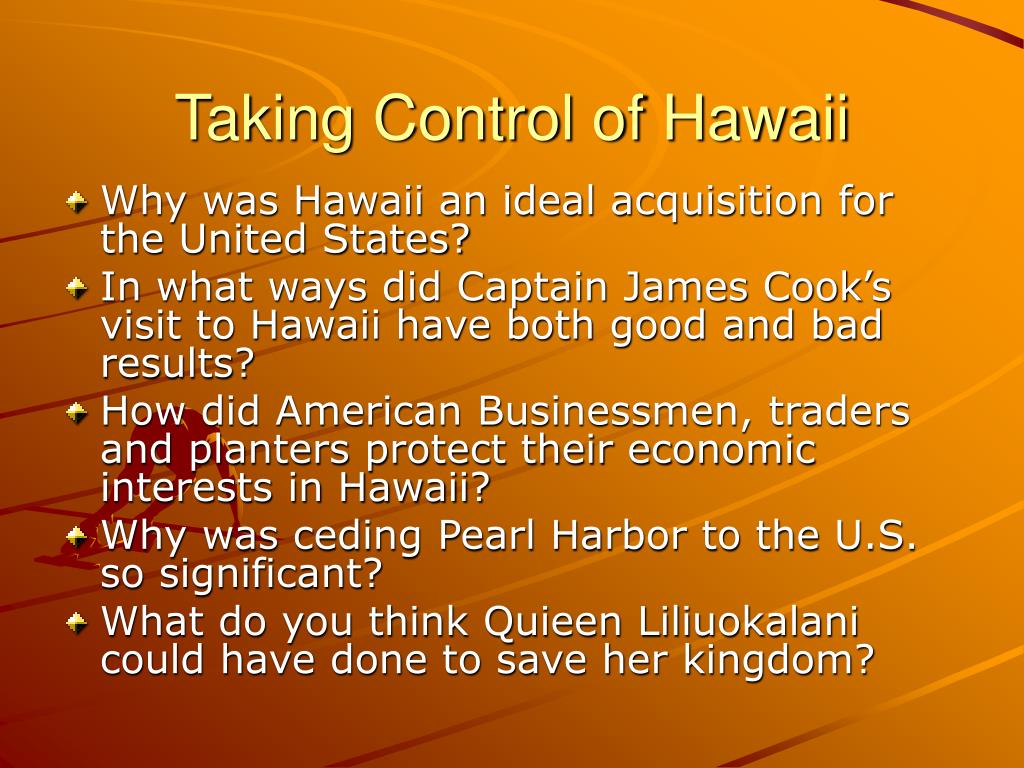 Taking Control of Hawaii

Why was Hawaii an ideal acquisition for the United States?

In what ways did Captain James Cook’s visit to Hawaii have both good and bad results?

How did American Businessmen, traders and planters protect their economic interests in Hawaii?

Why was ceding Pearl Harbor to the U.S. so significant?

What do you think Quieen Liliuokalani could have done to save her kingdom?